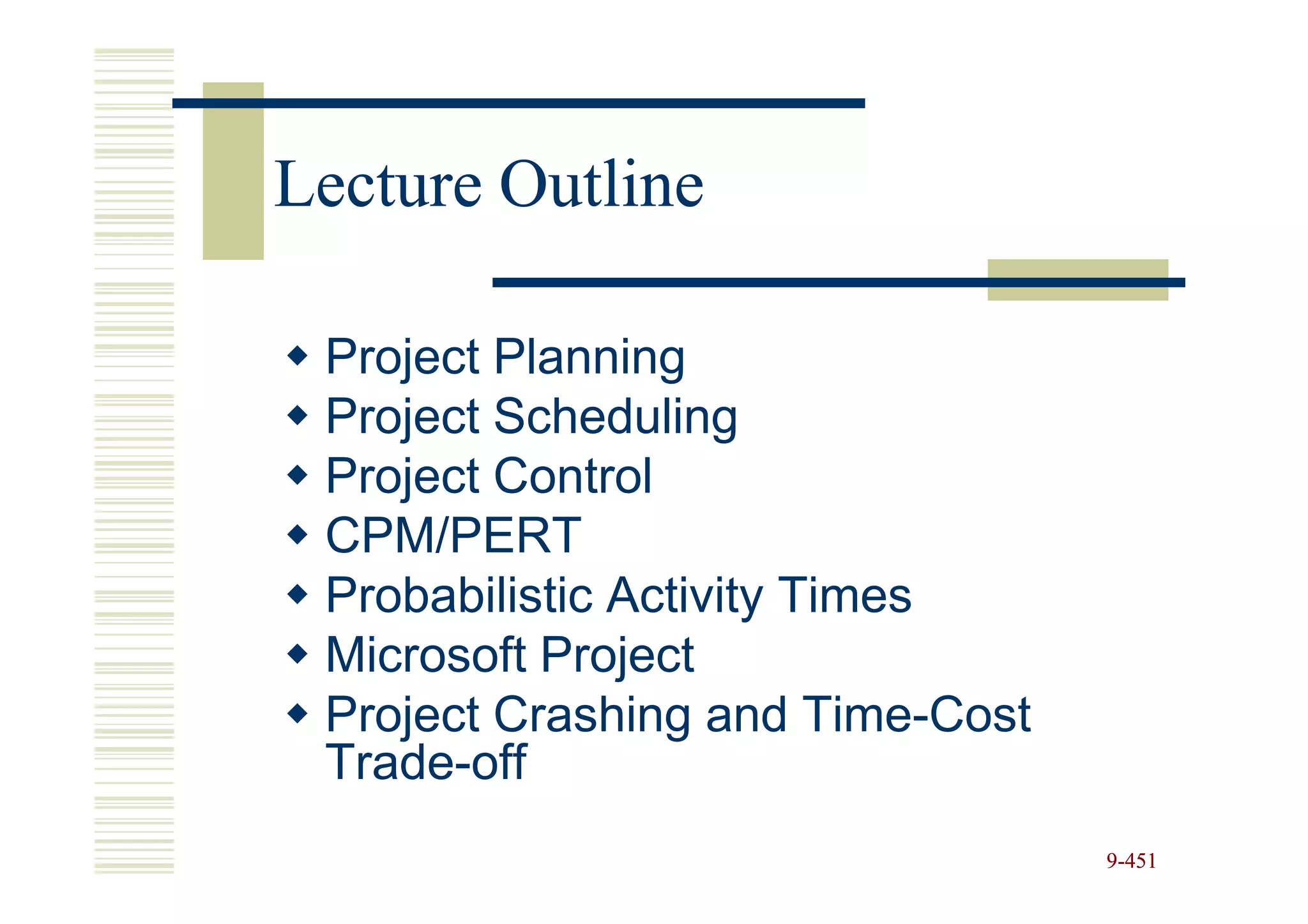 Lecture Outline

◆ Project Planning
◆ Project Scheduling
◆ Project Control
◆ CPM/PERT
◆ Probabilistic Activity Times
◆ Microsoft Project
◆ Project Crashing and Time-Cost Trade-off

9-451